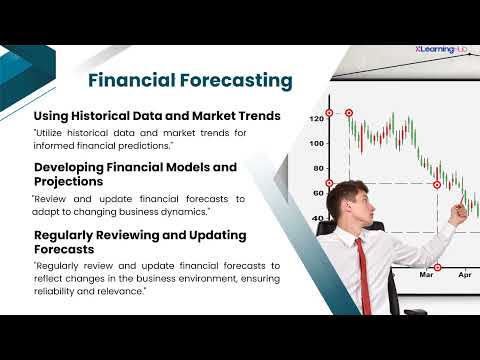 XLearningHub

Financial Forecasting

Using Historical Data and Market Trends

"Utilize historical data and market trends for informed financial predictions."

Developing Financial Models and Projections

"Review and update financial forecasts to adapt to changing business dynamics."

Regularly Reviewing and Updating Forecasts

"Regularly review and update financial forecasts to reflect changes in the business environment, ensuring reliability and relevance."

120
100
80
60
40
Mar
Apr